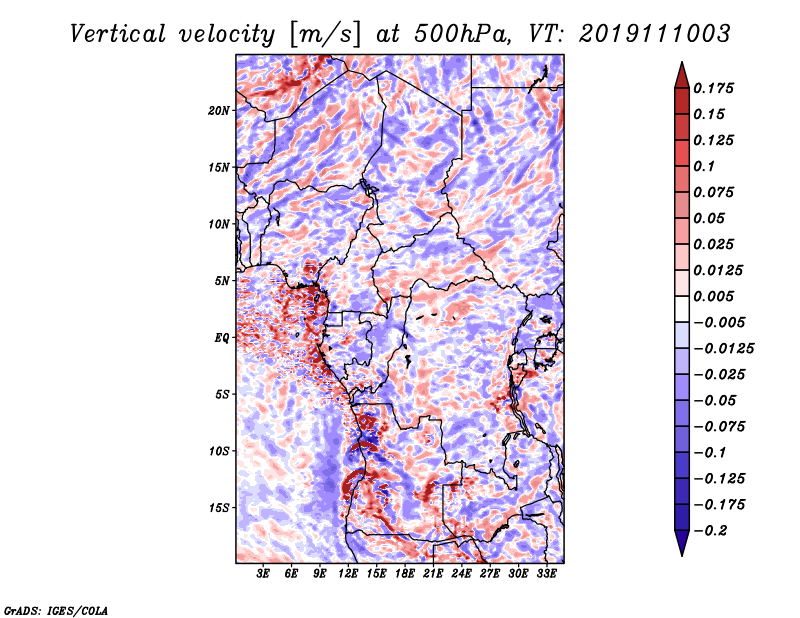 Vertical velocity [m/s] at 500hPa, VT: 2019111003

20N
15N
10N
5N
EQ
5S
10S
15S

3E 6E 9E 12E 15E 18E 21E 24E 27E 30E 33E

0.175
0.15
0.125
0.1
0.075
0.05
0.025
0.0125
0.005
−0.005
−0.0125
−0.025
−0.05
−0.075
−0.1
−0.125
−0.175
−0.2

GrADS: IGES/COLA